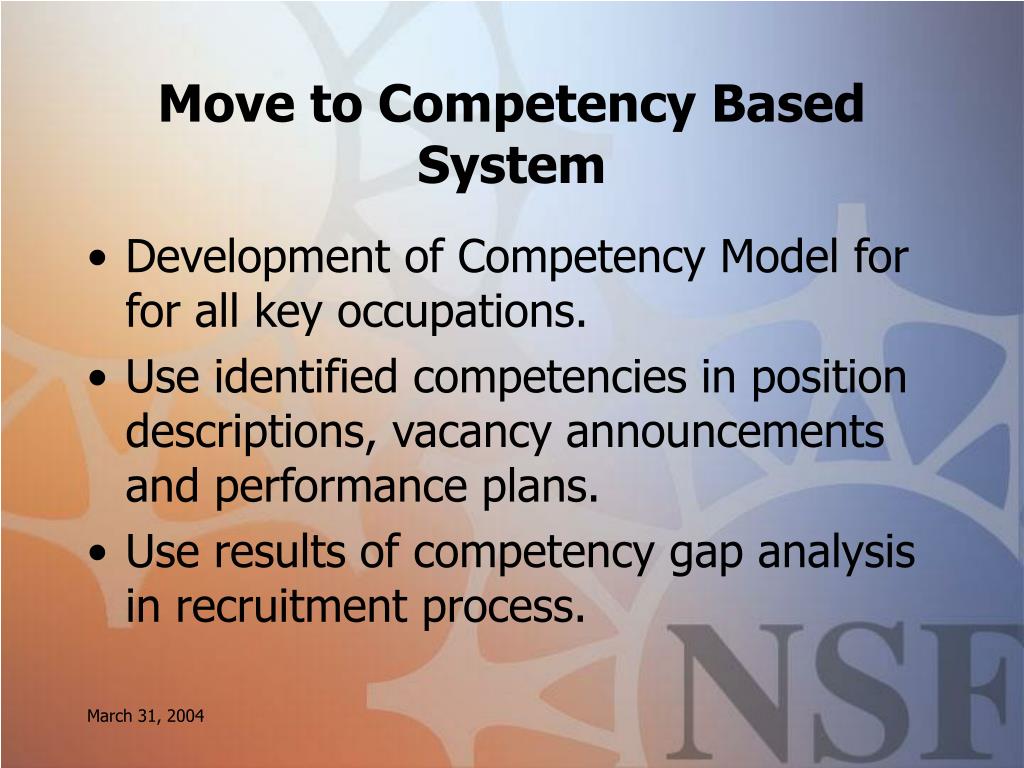 Move to Competency Based System

• Development of Competency Model for for all key occupations.
• Use identified competencies in position descriptions, vacancy announcements and performance plans.
• Use results of competency gap analysis in recruitment process.

NSF

March 31, 2004